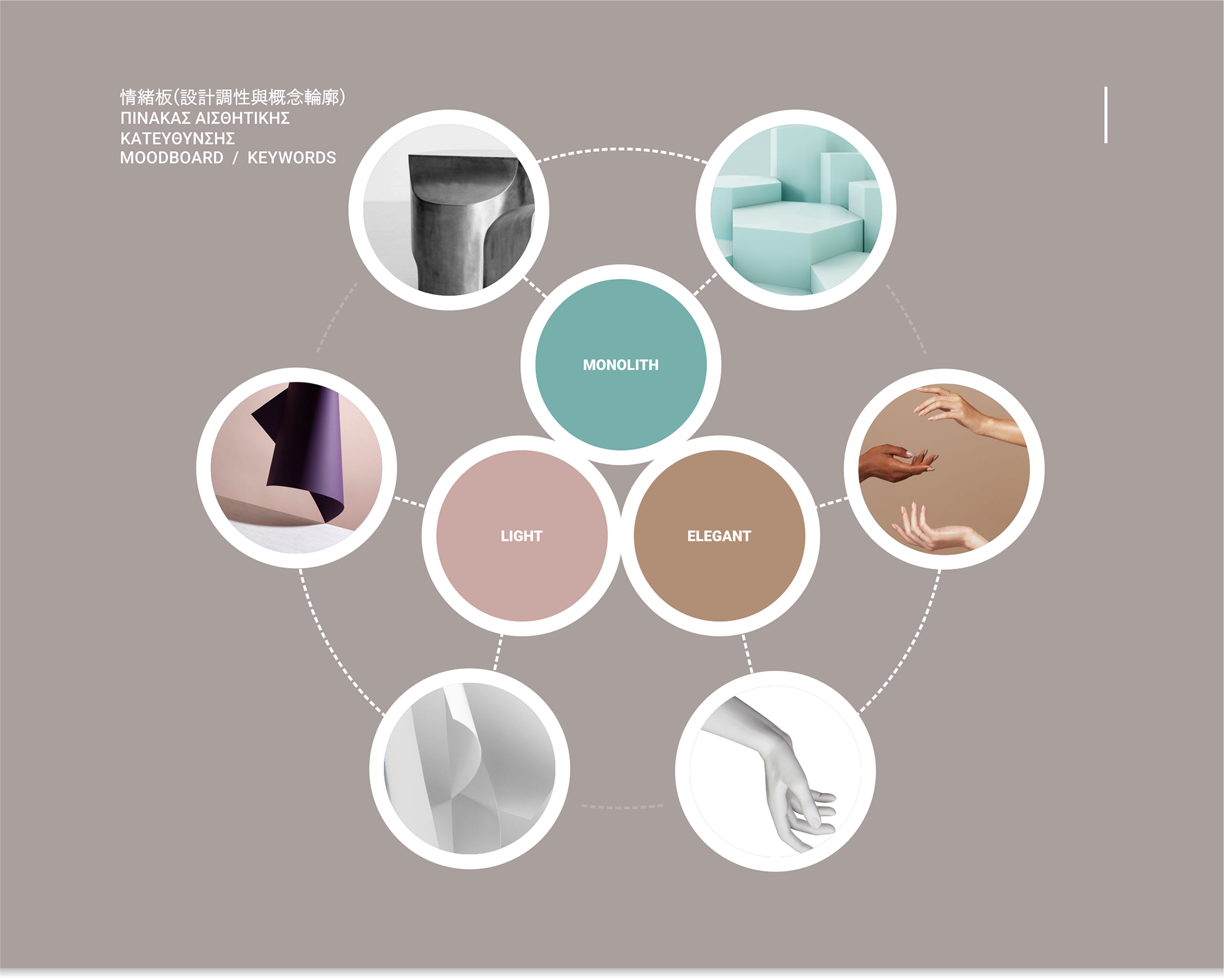 情緒板(設計調性與概念輪廓)
ΠΙΝΑΚΑΣ ΑΙΣΘΗΤΙΚΗΣ ΚΑΤΕΥΘΥΝΣΗΣ
MOODBOARD / KEYWORDS

MONOLITH

LIGHT

ELEGANT